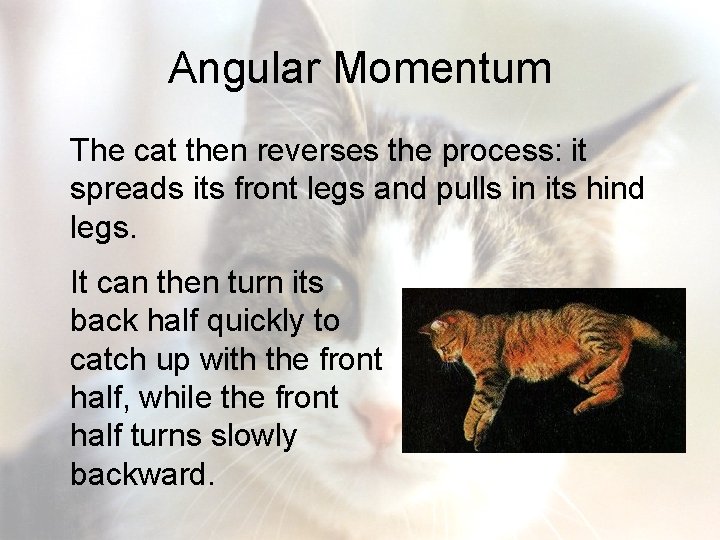 Angular Momentum

The cat then reverses the process: it spreads its front legs and pulls in its hind legs.

It can then turn its back half quickly to catch up with the front half, while the front half turns slowly backward.